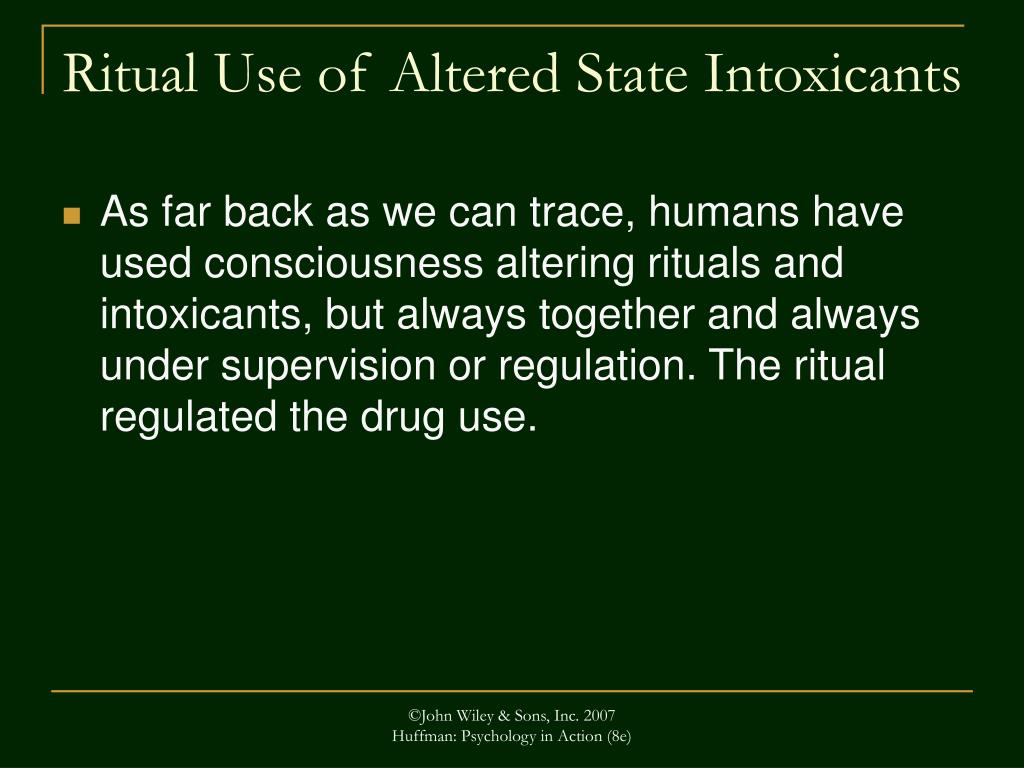 Ritual Use of Altered State Intoxicants

As far back as we can trace, humans have used consciousness altering rituals and intoxicants, but always together and always under supervision or regulation. The ritual regulated the drug use.

©John Wiley & Sons, Inc. 2007
Huffman: Psychology in Action (8e)